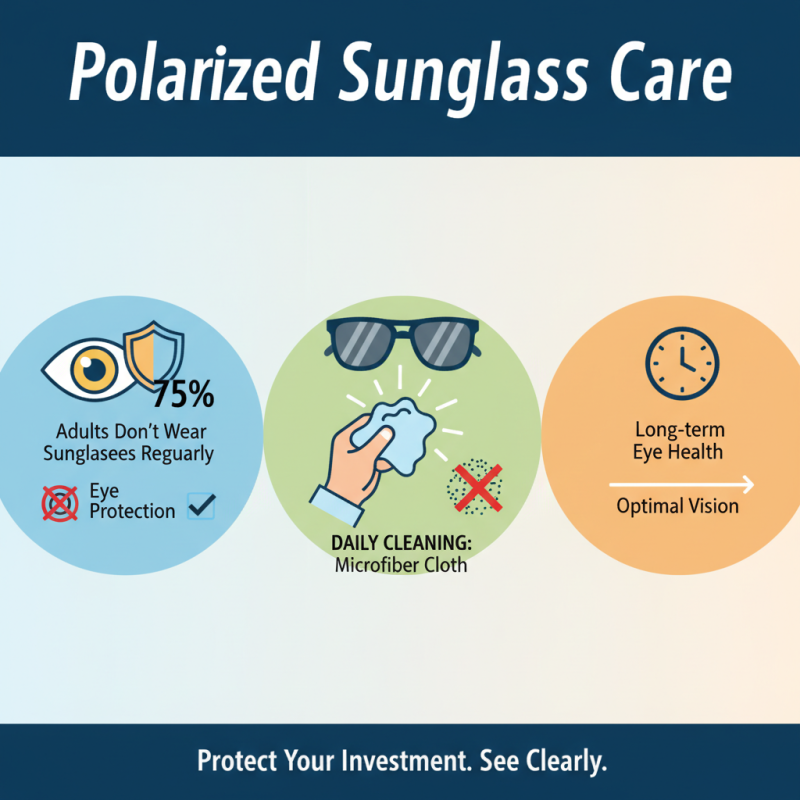 Polarized Sunglass Care

75%
Adults Don't Wear Sunglasees Reguarly

Eye Protection

DAILY CLEANING:
Microfiber Cloth

Long-term Eye Health

Optimal Vision

Protect Your Investment. See Clearly.